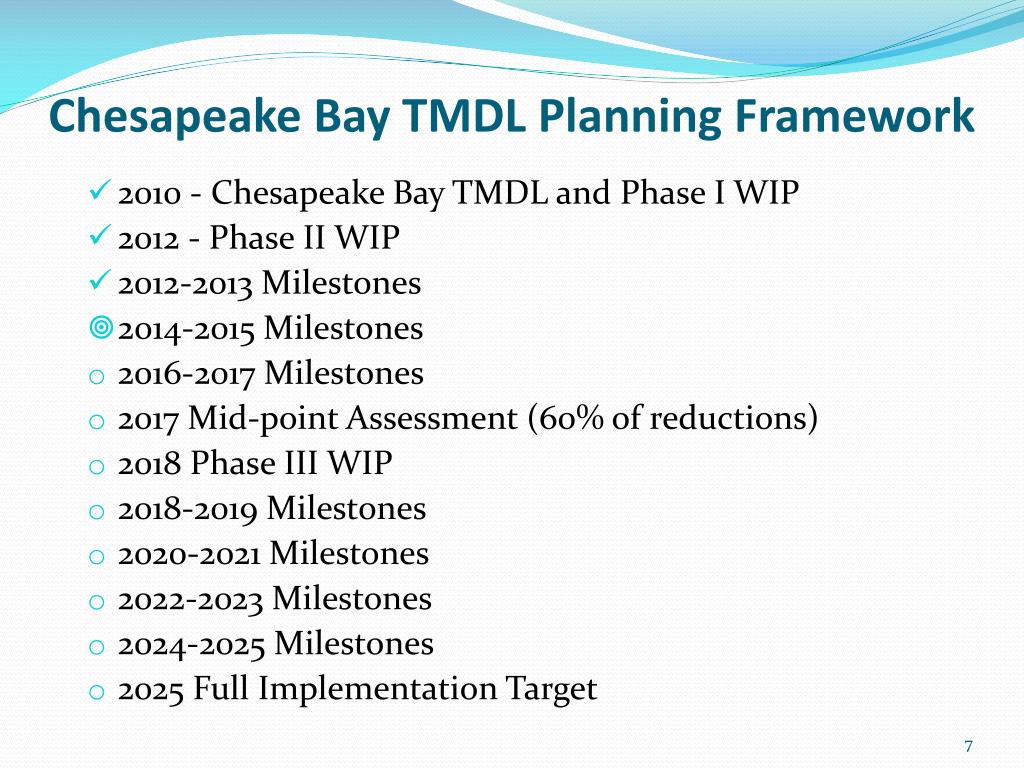 Chesapeake Bay TMDL Planning Framework

✓ 2010 - Chesapeake Bay TMDL and Phase I WIP
✓ 2012 - Phase II WIP
✓ 2012-2013 Milestones
◎ 2014-2015 Milestones
o 2016-2017 Milestones
o 2017 Mid-point Assessment (60% of reductions)
o 2018 Phase III WIP
o 2018-2019 Milestones
o 2020-2021 Milestones
o 2022-2023 Milestones
o 2024-2025 Milestones
o 2025 Full Implementation Target

7